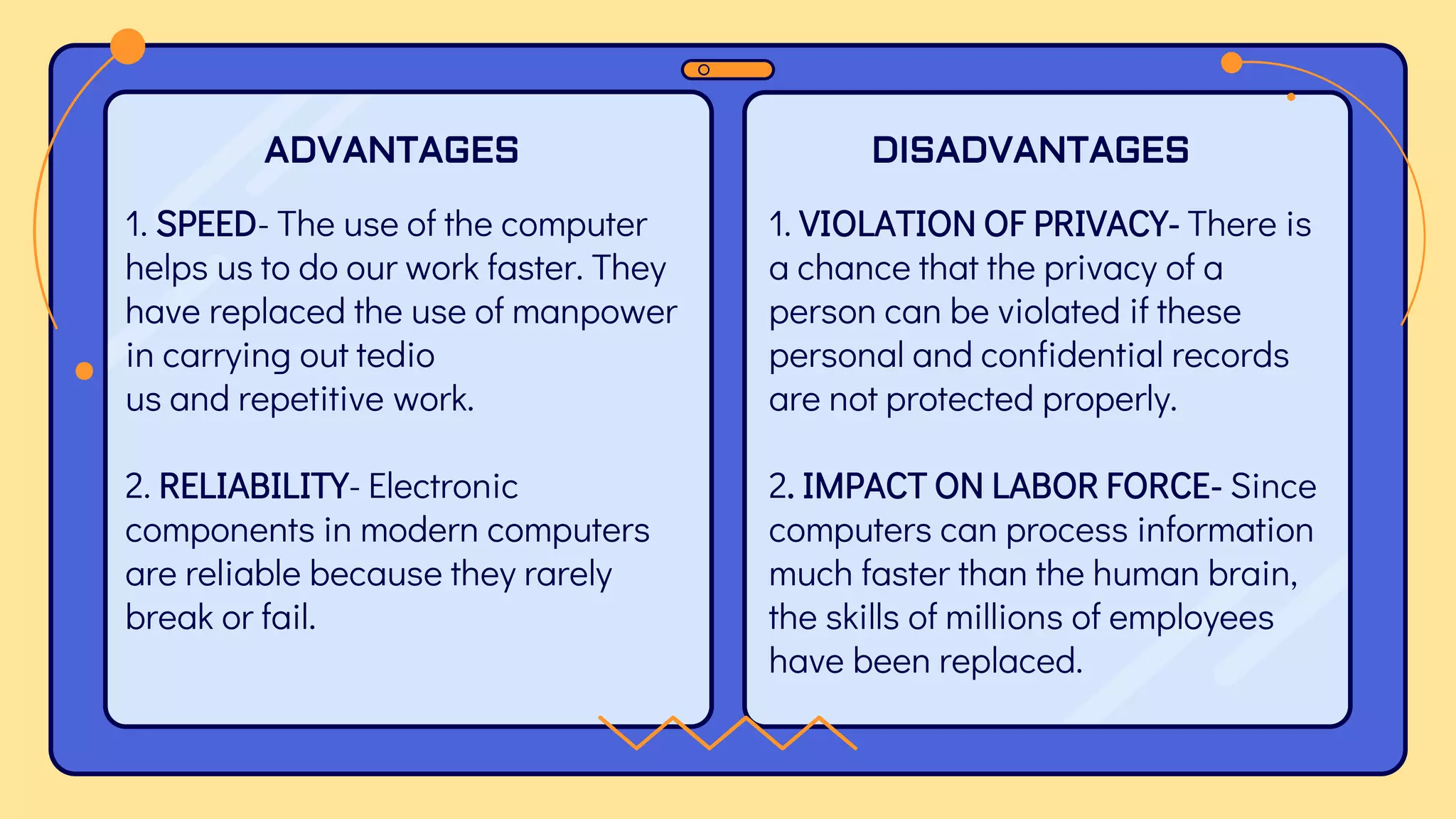 ADVANTAGES

1. SPEED- The use of the computer helps us to do our work faster. They have replaced the use of manpower in carrying out tedio
us and repetitive work.

2. RELIABILITY- Electronic components in modern computers are reliable because they rarely break or fail.

DISADVANTAGES

1. VIOLATION OF PRIVACY- There is a chance that the privacy of a person can be violated if these personal and confidential records are not protected properly.

2. IMPACT ON LABOR FORCE- Since computers can process information much faster than the human brain, the skills of millions of employees have been replaced.